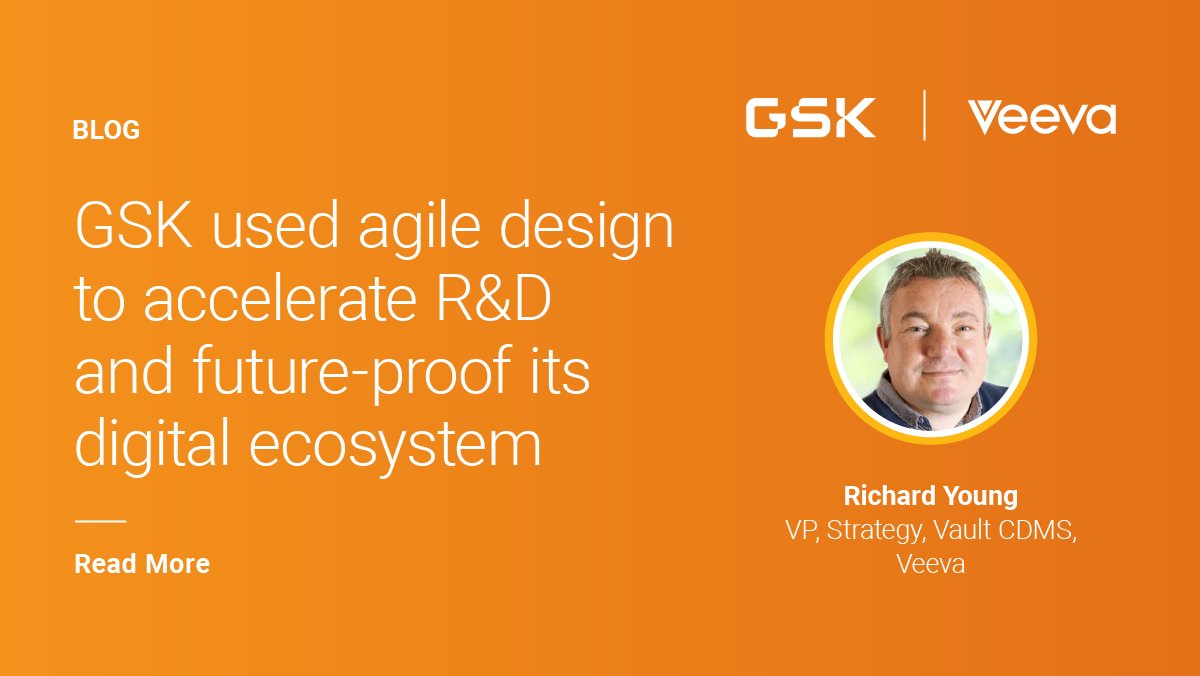 BLOG

GSK | Veeva

GSK used agile design to accelerate R&D and future-proof its digital ecosystem

Read More

Richard Young
VP, Strategy, Vault CDMS, Veeva